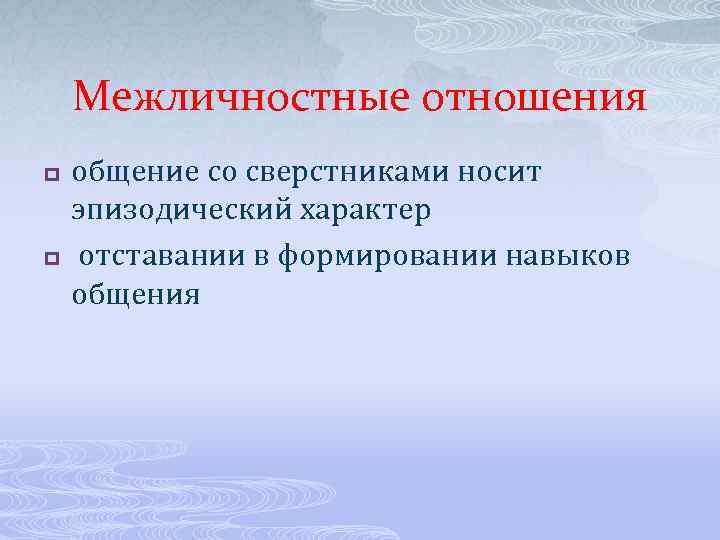 Межличностные отношения

общение со сверстниками носит эпизодический характер

отставании в формировании навыков общения